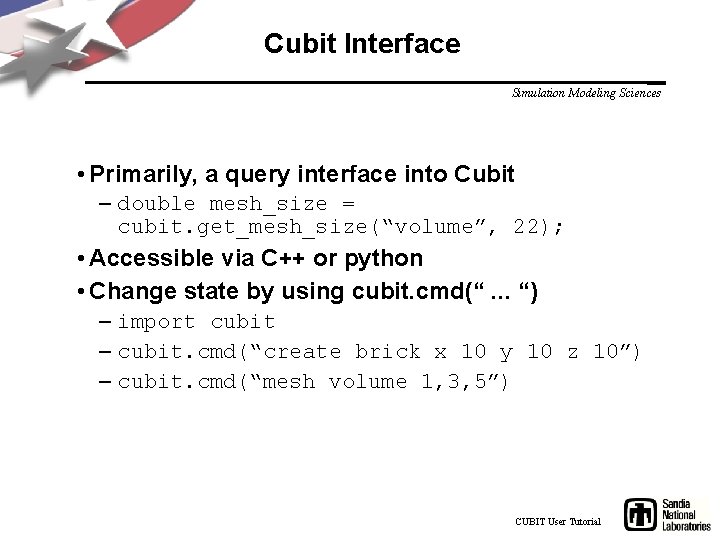 Cubit Interface

Simulation Modeling Sciences

• Primarily, a query interface into Cubit
– double mesh_size = cubit.get_mesh_size(“volume”, 22);
• Accessible via C++ or python
• Change state by using cubit.cmd(“ ... “)
– import cubit
– cubit.cmd(“create brick x 10 y 10 z 10”)
– cubit.cmd(“mesh volume 1,3,5”)

CUBIT User Tutorial

Sandia National Laboratories